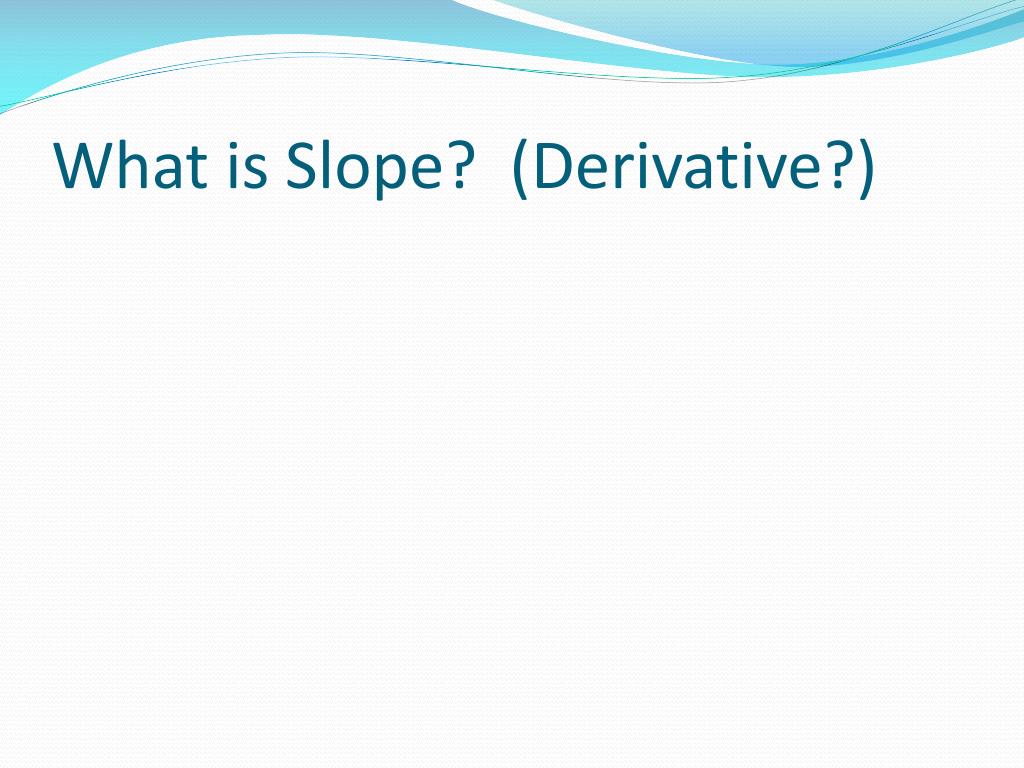 What is Slope?  (Derivative?)